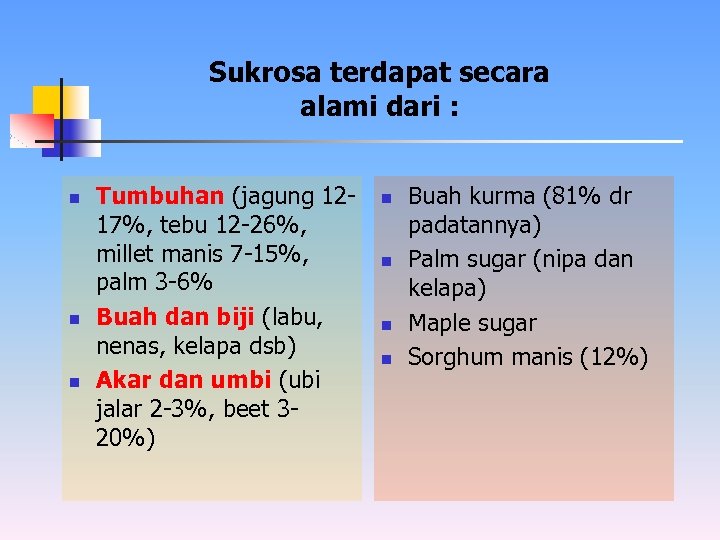 Sukrosa terdapat secara alami dari :

- Tumbuhan (jagung 12-17%, tebu 12-26%, millet manis 7-15%, palm 3-6%
- Buah dan biji (labu, nenas, kelapa dsb)
- Akar dan umbi (ubi jalar 2-3%, beet 3-20%)

- Buah kurma (81% dr padatannya)
- Palm sugar (nipa dan kelapa)
- Maple sugar
- Sorghum manis (12%)